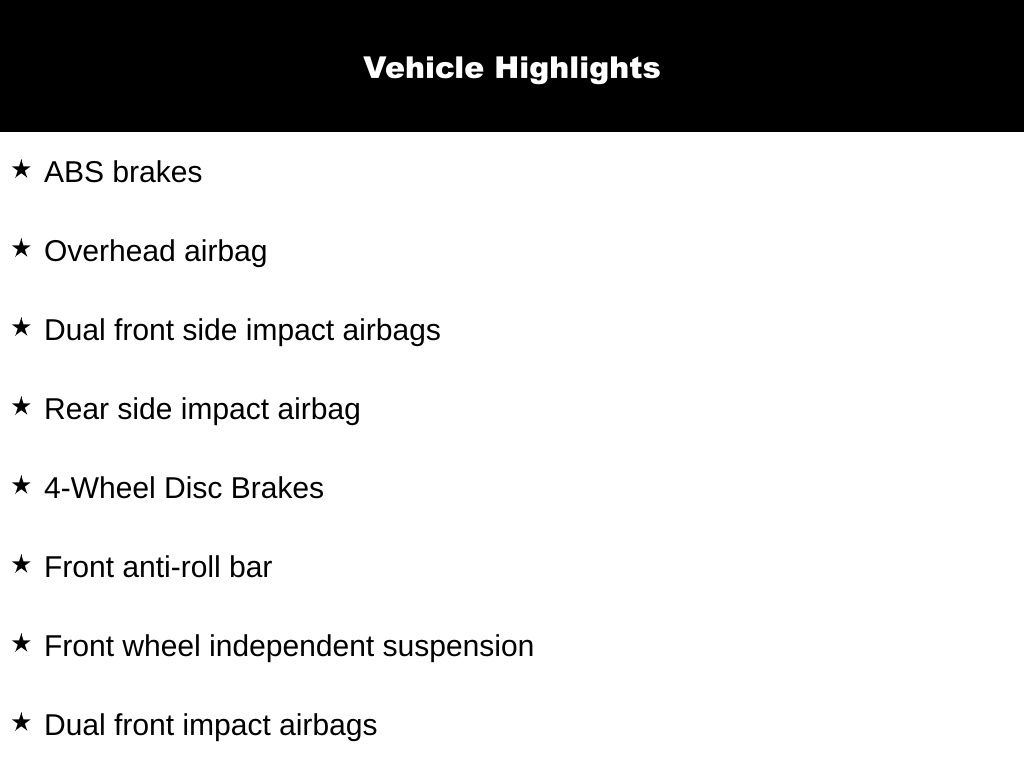 Vehicle Highlights

★ ABS brakes

★ Overhead airbag

★ Dual front side impact airbags

★ Rear side impact airbag

★ 4-Wheel Disc Brakes

★ Front anti-roll bar

★ Front wheel independent suspension

★ Dual front impact airbags